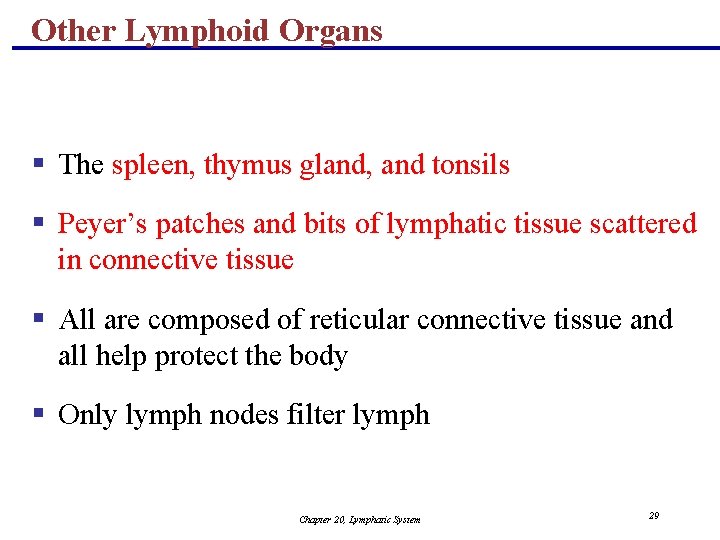 Other Lymphoid Organs

▪ The spleen, thymus gland, and tonsils

▪ Peyer's patches and bits of lymphatic tissue scattered in connective tissue

▪ All are composed of reticular connective tissue and all help protect the body

▪ Only lymph nodes filter lymph

Chapter 20, Lymphatic System

29